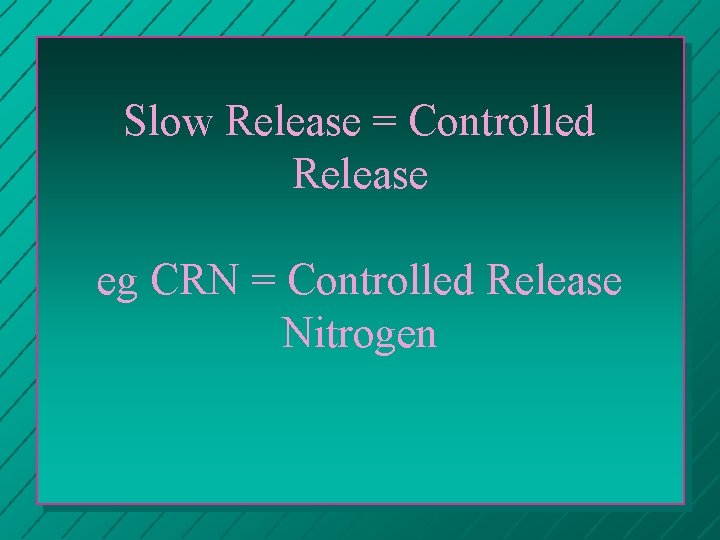 Slow Release = Controlled Release

eg CRN = Controlled Release Nitrogen